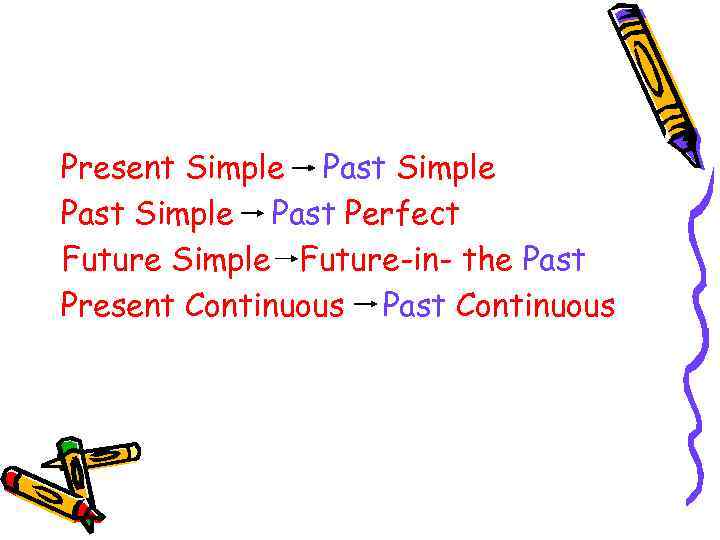 Present Simple → Past Simple
Past Simple → Past Perfect
Future Simple → Future-in- the Past
Present Continuous → Past Continuous